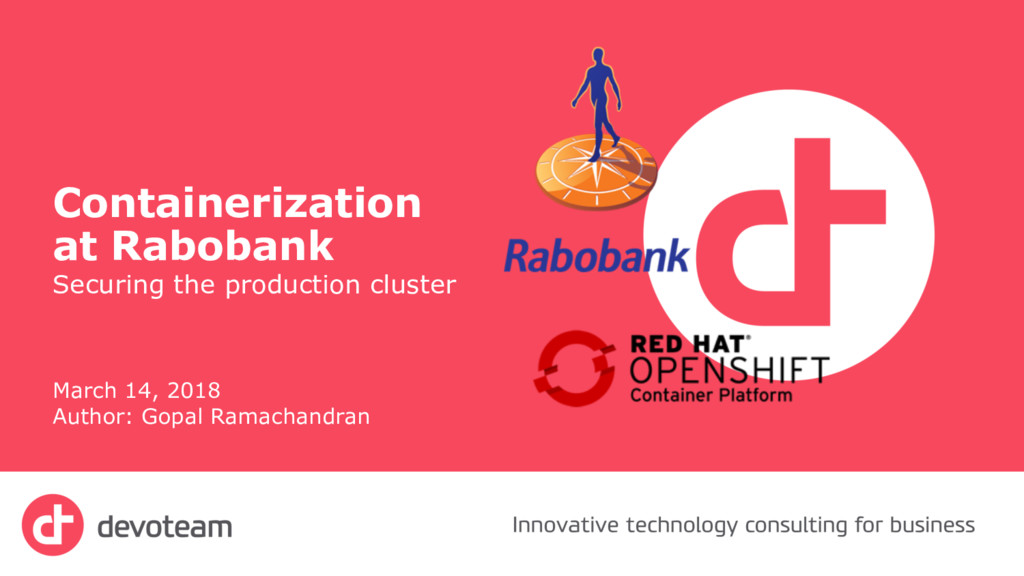 Containerization at Rabobank
Securing the production cluster

March 14, 2018
Author: Gopal Ramachandran

Rabobank

RED HAT®
OPENSHIFT
Container Platform

devoteam

Innovative technology consulting for business